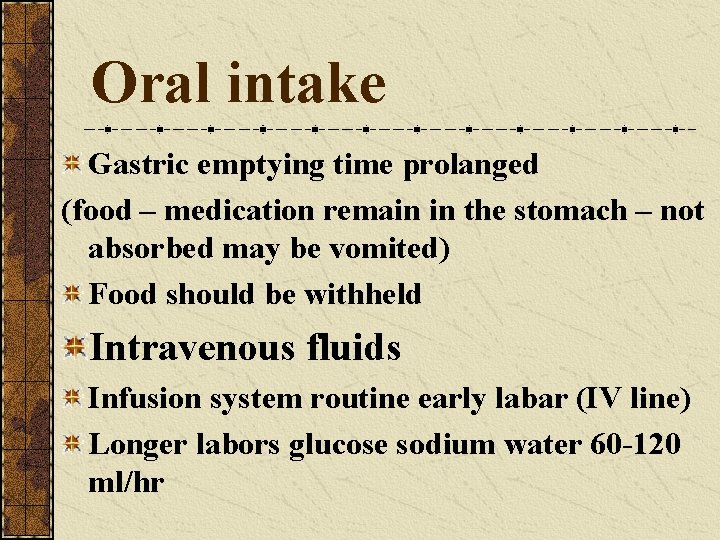 Oral intake

Gastric emptying time prolanged

(food – medication remain in the stomach – not absorbed may be vomited)

Food should be withheld

Intravenous fluids

Infusion system routine early labar (IV line)

Longer labors glucose sodium water 60-120 ml/hr